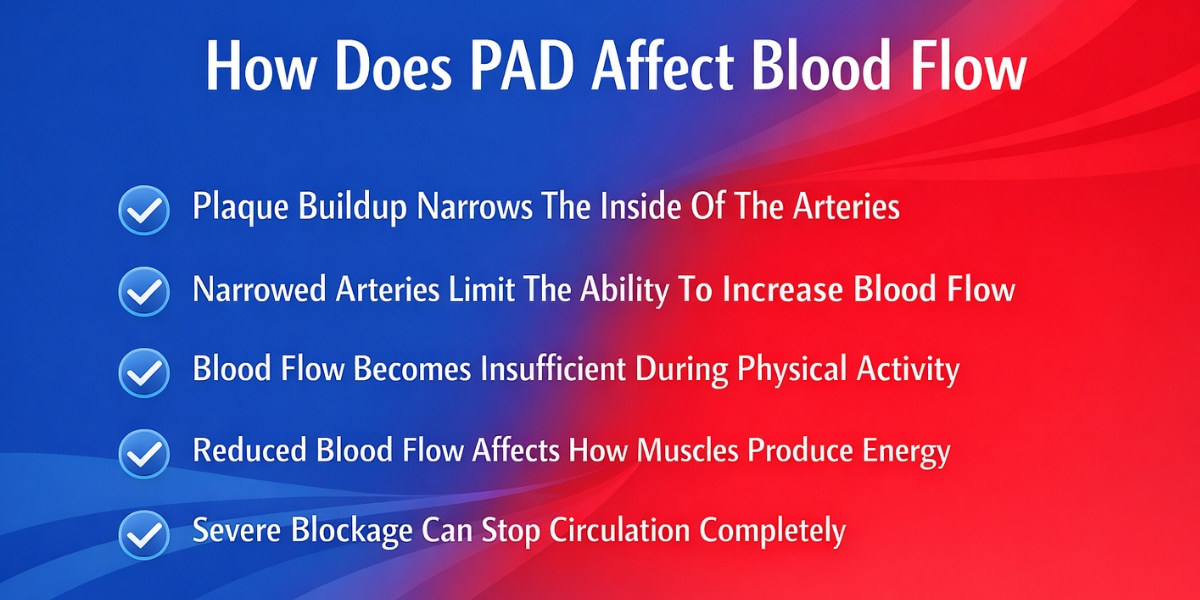 How Does PAD Affect Blood Flow

Plaque Buildup Narrows The Inside Of The Arteries

Narrowed Arteries Limit The Ability To Increase Blood Flow

Blood Flow Becomes Insufficient During Physical Activity

Reduced Blood Flow Affects How Muscles Produce Energy

Severe Blockage Can Stop Circulation Completely